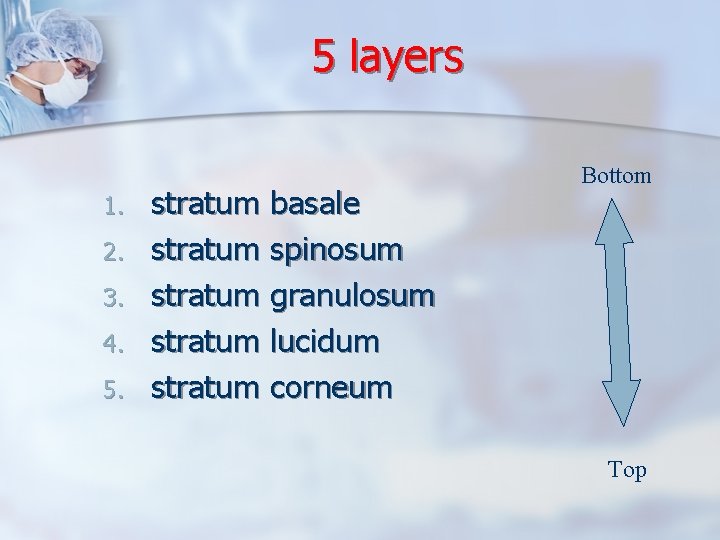 5 layers

1. stratum basale
2. stratum spinosum
3. stratum granulosum
4. stratum lucidum
5. stratum corneum

Bottom

Top